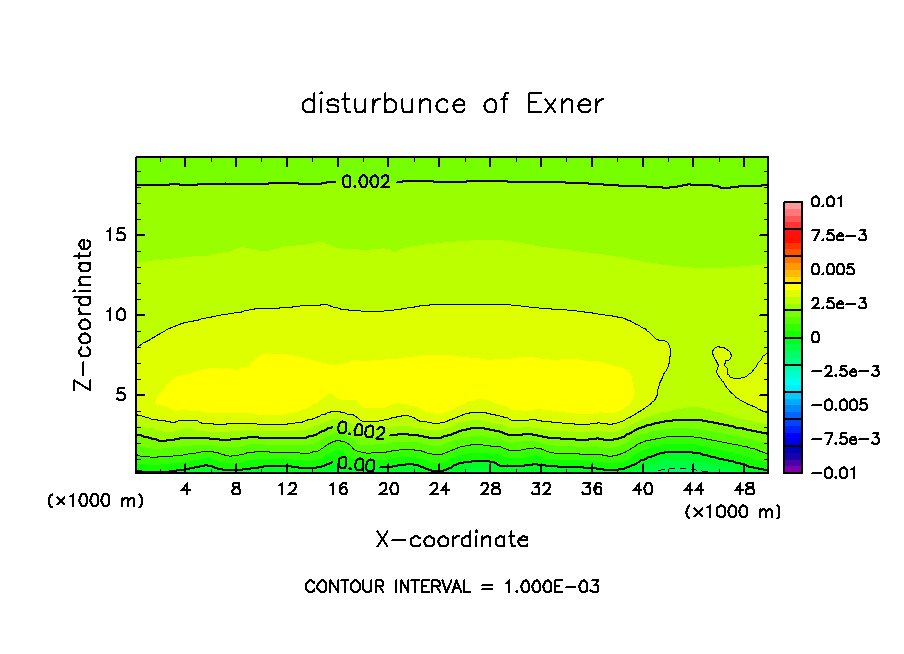 disturbunce of Exner

0.002

0.002

0.00

Z-coordinate

15

10

5

(×1000 m)

4 8 12 16 20 24 28 32 36 40 44 48

(×1000 m)

X-coordinate

0.01
7.5e-3
0.005
2.5e-3
0
-2.5e-3
-0.005
-7.5e-3
-0.01

CONTOUR INTERVAL = 1.000E-03